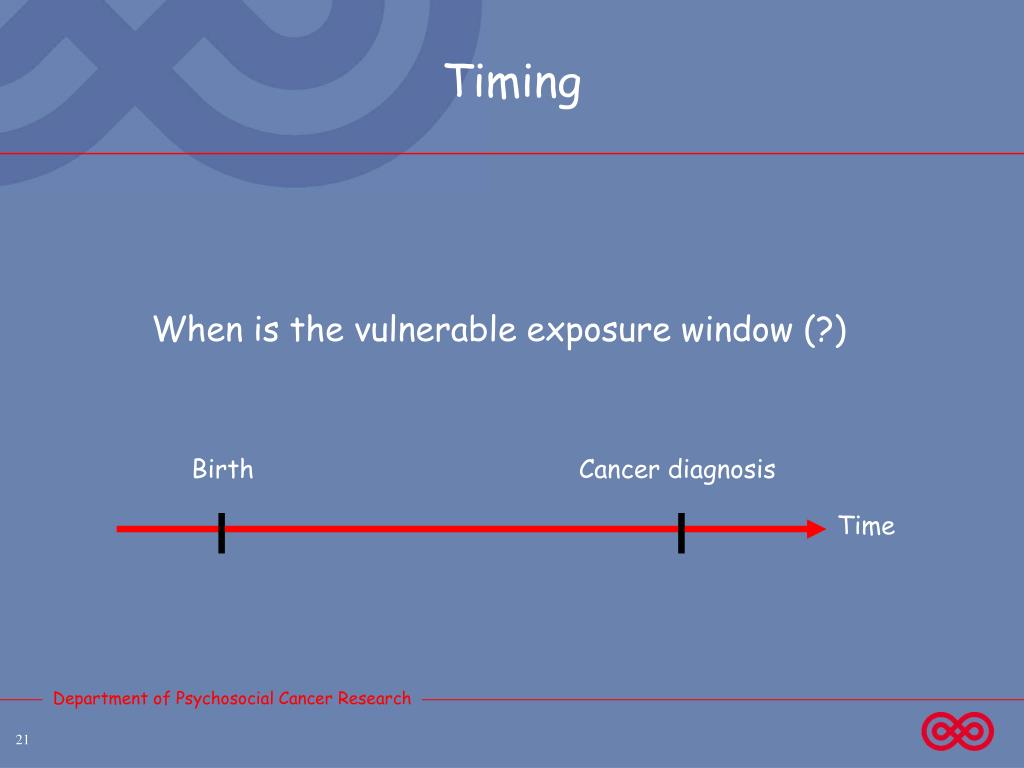 Timing

When is the vulnerable exposure window (?)

Birth

Cancer diagnosis

Time

Department of Psychosocial Cancer Research

21